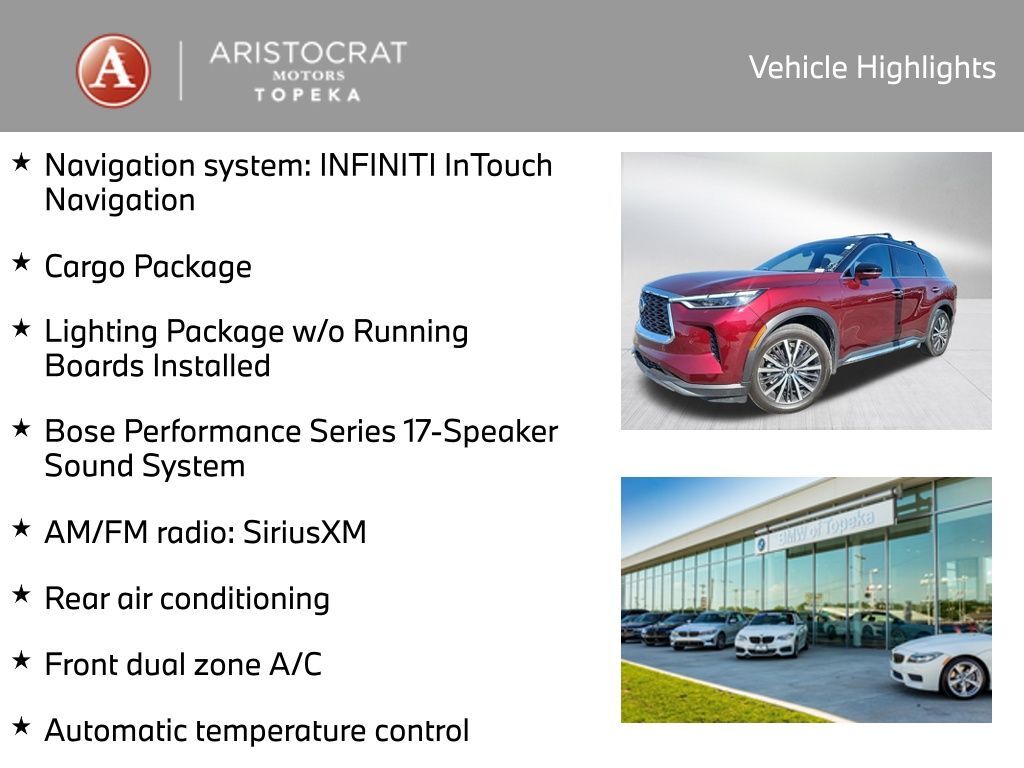 A ARISTOCRAT MOTORS TOPEKA

Vehicle Highlights

★ Navigation system: INFINITI InTouch Navigation

★ Cargo Package

★ Lighting Package w/o Running Boards Installed

★ Bose Performance Series 17-Speaker Sound System

★ AM/FM radio: SiriusXM

★ Rear air conditioning

★ Front dual zone A/C

★ Automatic temperature control

BMW of Topeka